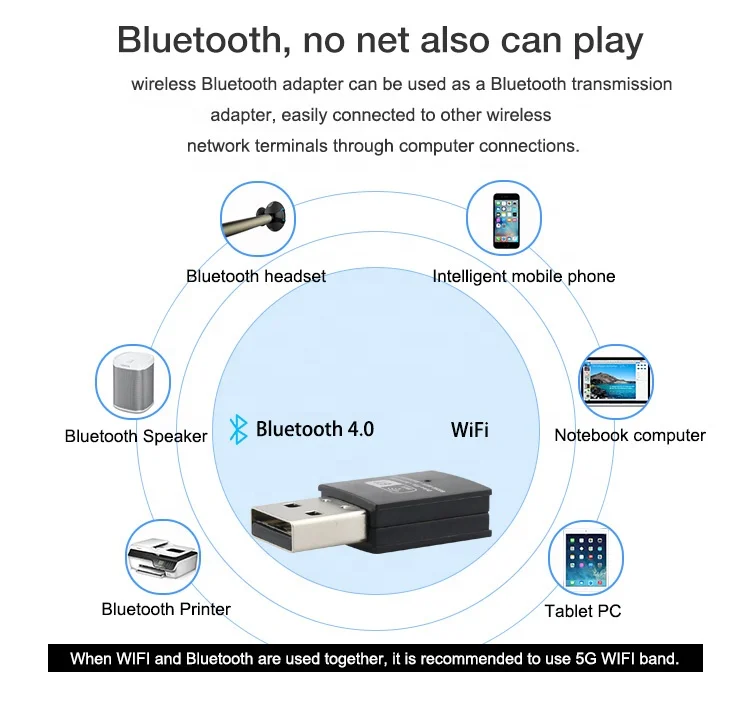 Bluetooth, no net also can play

wireless Bluetooth adapter can be used as a Bluetooth transmission adapter, easily connected to other wireless network terminals through computer connections.

Bluetooth headset

Intelligent mobile phone

Bluetooth Speaker

Bluetooth 4.0

WiFi

Notebook computer

Bluetooth Printer

Tablet PC

When WIFI and Bluetooth are used together, it is recommended to use 5G WIFI band.